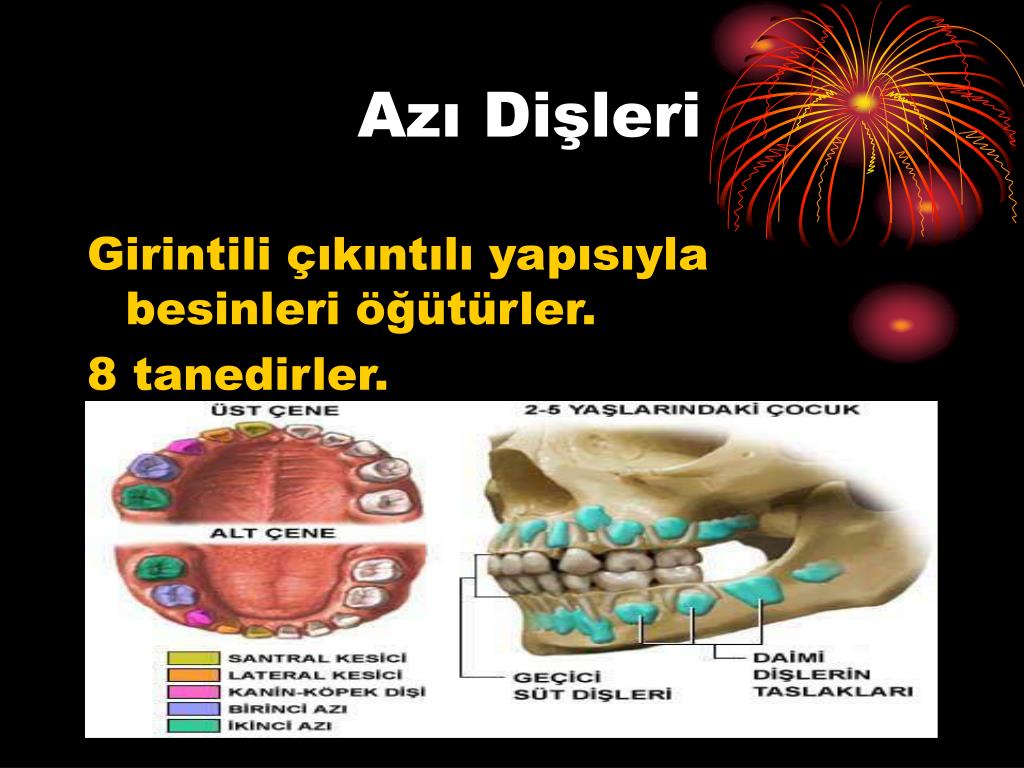 Azı Dişleri

Girintili çıkıntılı yapısıyla besinleri öğütürler.

8 tanedirler.

ÜST ÇENE

ALT ÇENE

SANTRAL KESİCİ
LATERAL KESİCİ
KANİN-KÖPEK DİŞİ
BİRİNCİ AZI
İKİNCİ AZI

2-5 YAŞLARINDAKİ ÇOCUK

GEÇİCİ SÜT DİŞLERİ

DAİMİ DİŞLERİN TASLAKLARI